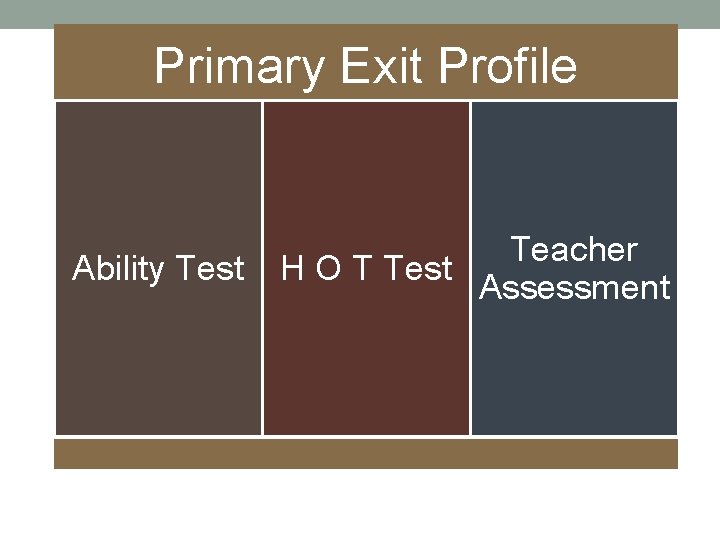 Primary Exit Profile

Ability Test

H O T Test

Teacher Assessment